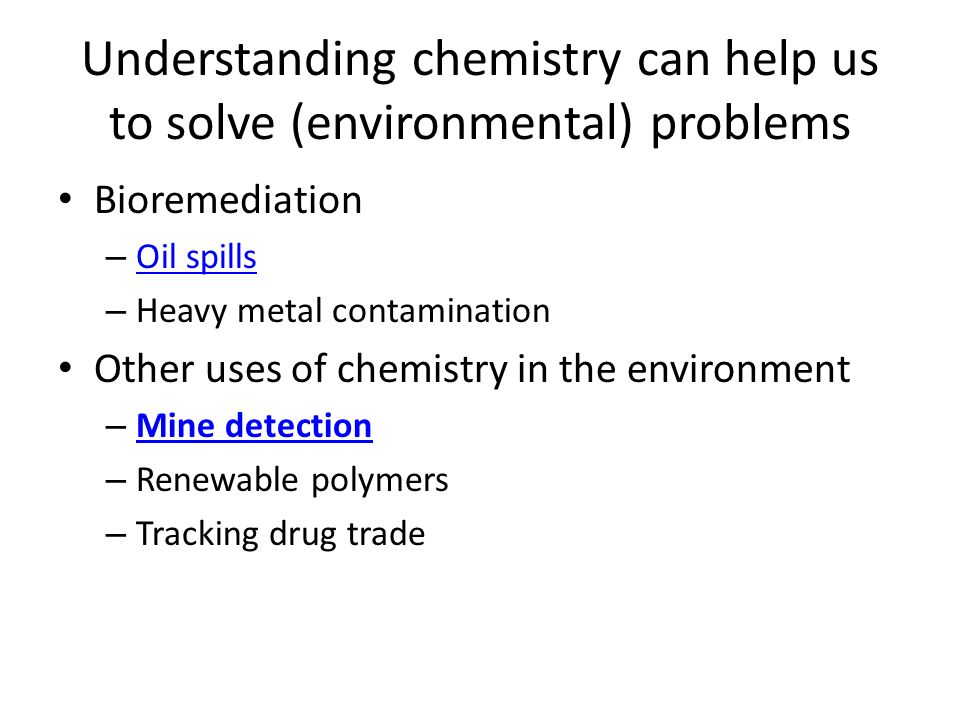 Understanding chemistry can help us to solve (environmental) problems

• Bioremediation
– Oil spills
– Heavy metal contamination
• Other uses of chemistry in the environment
– Mine detection
– Renewable polymers
– Tracking drug trade